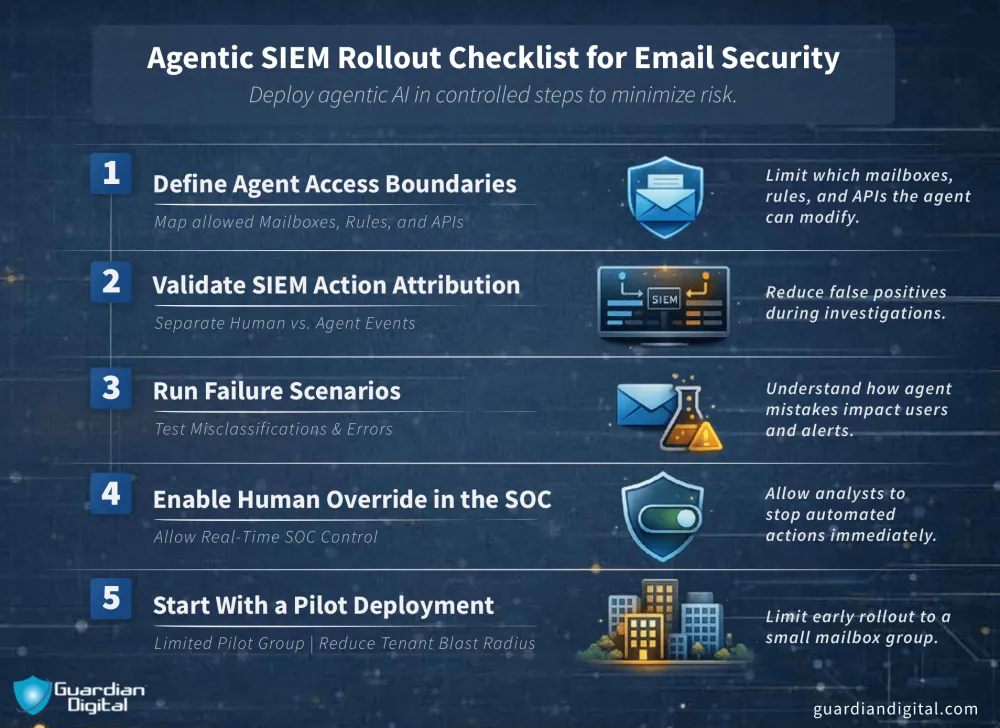 Agentic SIEM Rollout Checklist for Email Security

Deploy agentic AI in controlled steps to minimize risk.

1
Define Agent Access Boundaries
Map allowed Mailboxes, Rules, and APIs

Limit which mailboxes, rules, and APIs the agent can modify.

2
Validate SIEM Action Attribution
Separate Human vs. Agent Events

SIEM

Reduce false positives during investigations.

3
Run Failure Scenarios
Test Misclassifications & Errors

Understand how agent mistakes impact users and alerts.

4
Enable Human Override in the SOC
Allow Real-Time SOC Control

Allow analysts to stop automated actions immediately.

5
Start With a Pilot Deployment
Limited Pilot Group | Reduce Tenant Blast Radius

Limit early rollout to a small mailbox group.

Guardian Digital

guardiandigital.com